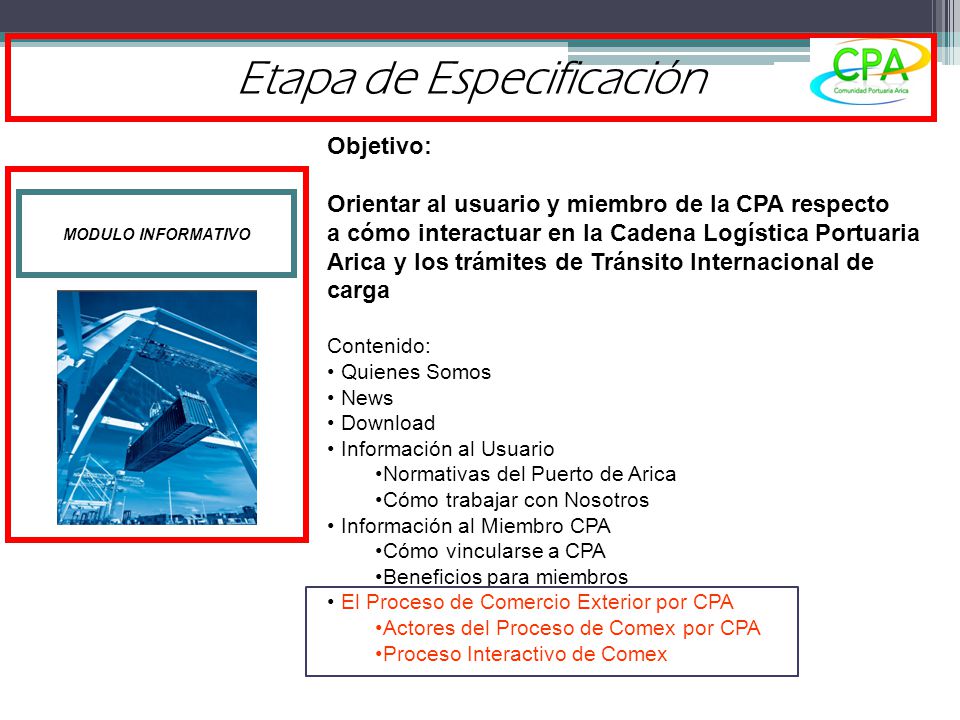 Etapa de Especificación

CPA
Comunidad Portuaria Arica

MODULO INFORMATIVO

Objetivo:

Orientar al usuario y miembro de la CPA respecto a cómo interactuar en la Cadena Logística Portuaria Arica y los trámites de Tránsito Internacional de carga

Contenido:
• Quienes Somos
• News
• Download
• Información al Usuario
•Normativas del Puerto de Arica
•Cómo trabajar con Nosotros
• Información al Miembro CPA
•Cómo vincularse a CPA
•Beneficios para miembros
• El Proceso de Comercio Exterior por CPA
•Actores del Proceso de Comex por CPA
•Proceso Interactivo de Comex